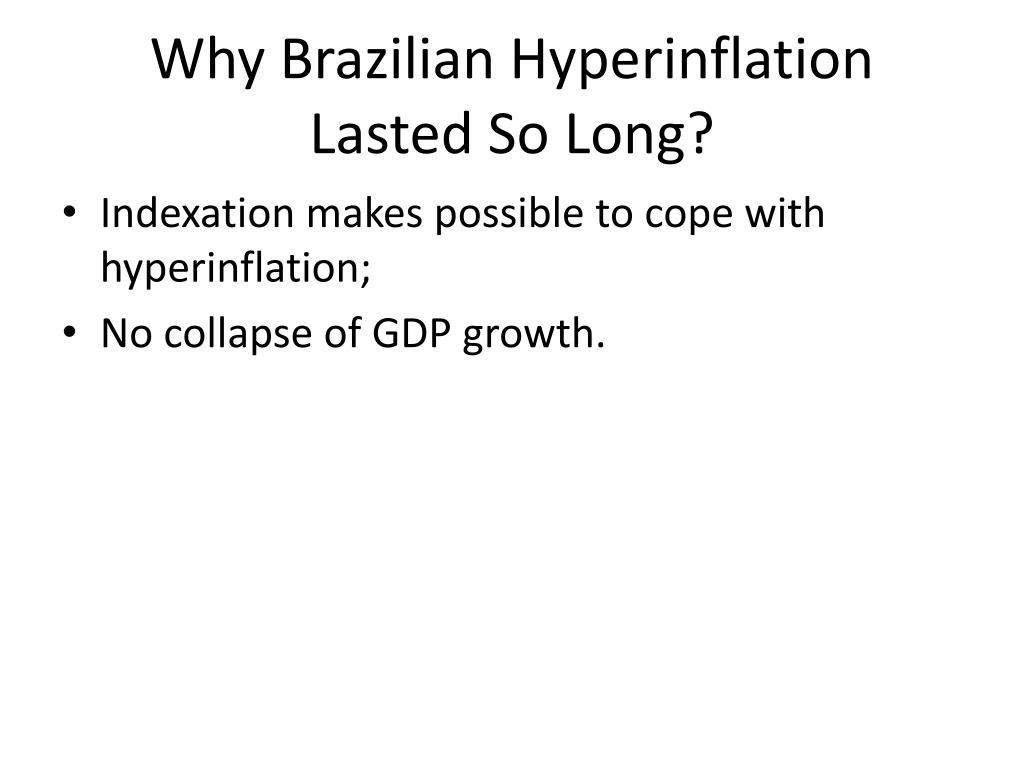 Why Brazilian Hyperinflation
Lasted So Long?

• Indexation makes possible to cope with hyperinflation;
• No collapse of GDP growth.